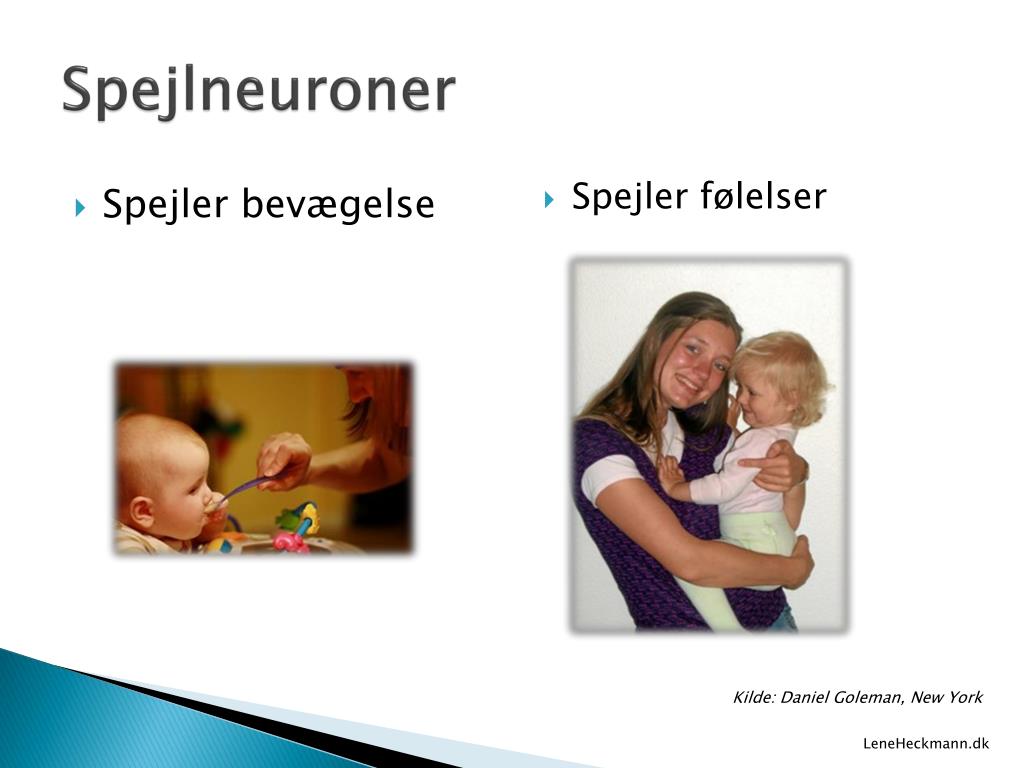 Spejlneuroner

Spejler bevægelse

Spejler følelser

Kilde: Daniel Goleman, New York

LeneHeckmann.dk